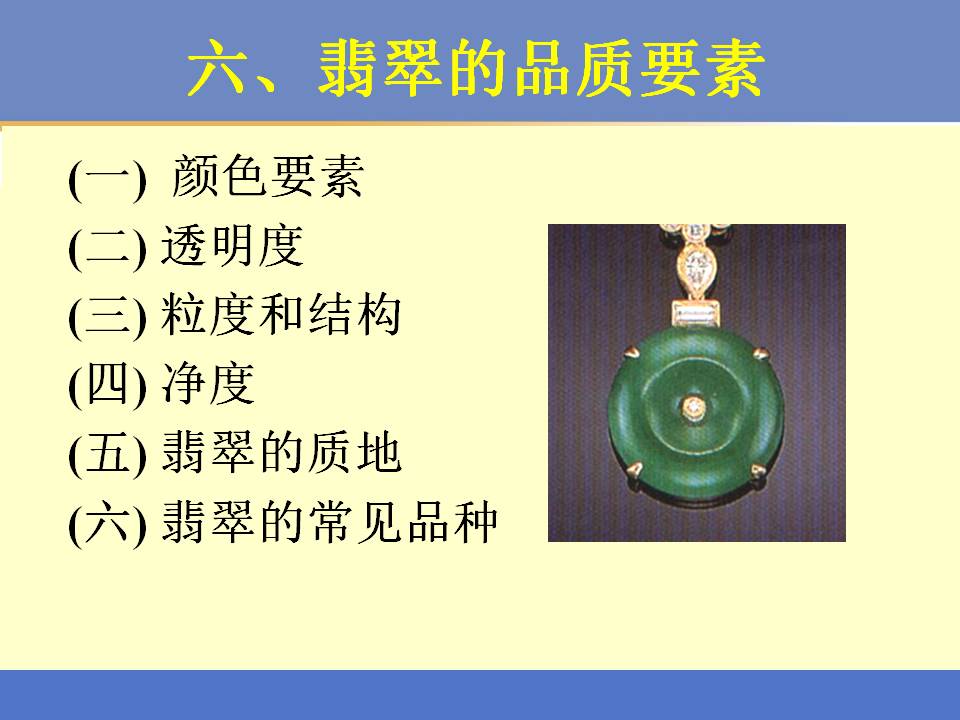 六、翡翠的品质要素

(一) 颜色要素
(二) 透明度
(三) 粒度和结构
(四) 净度
(五) 翡翠的质地
(六) 翡翠的常见品种